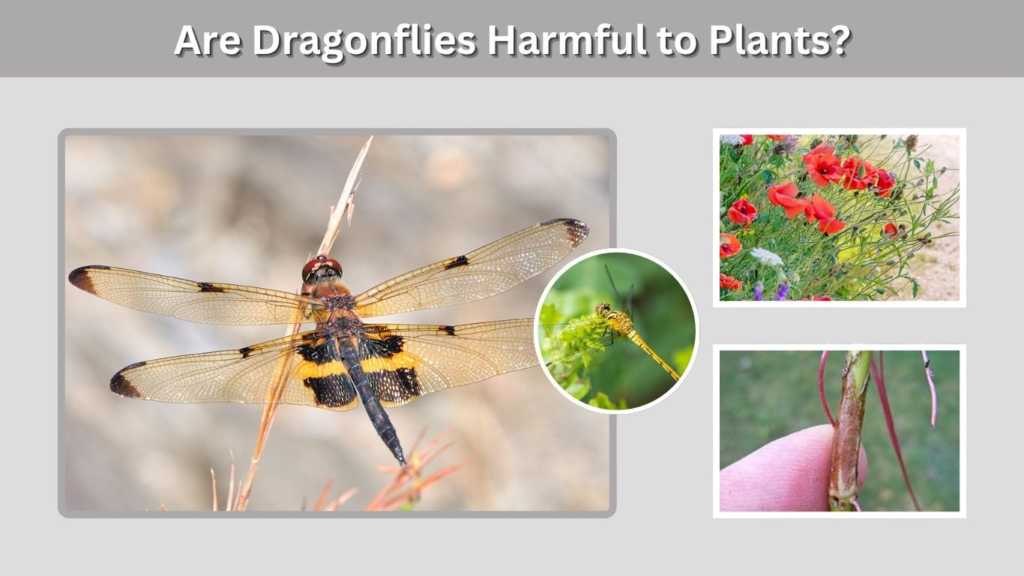 Are Dragonflies Harmful to Plants?